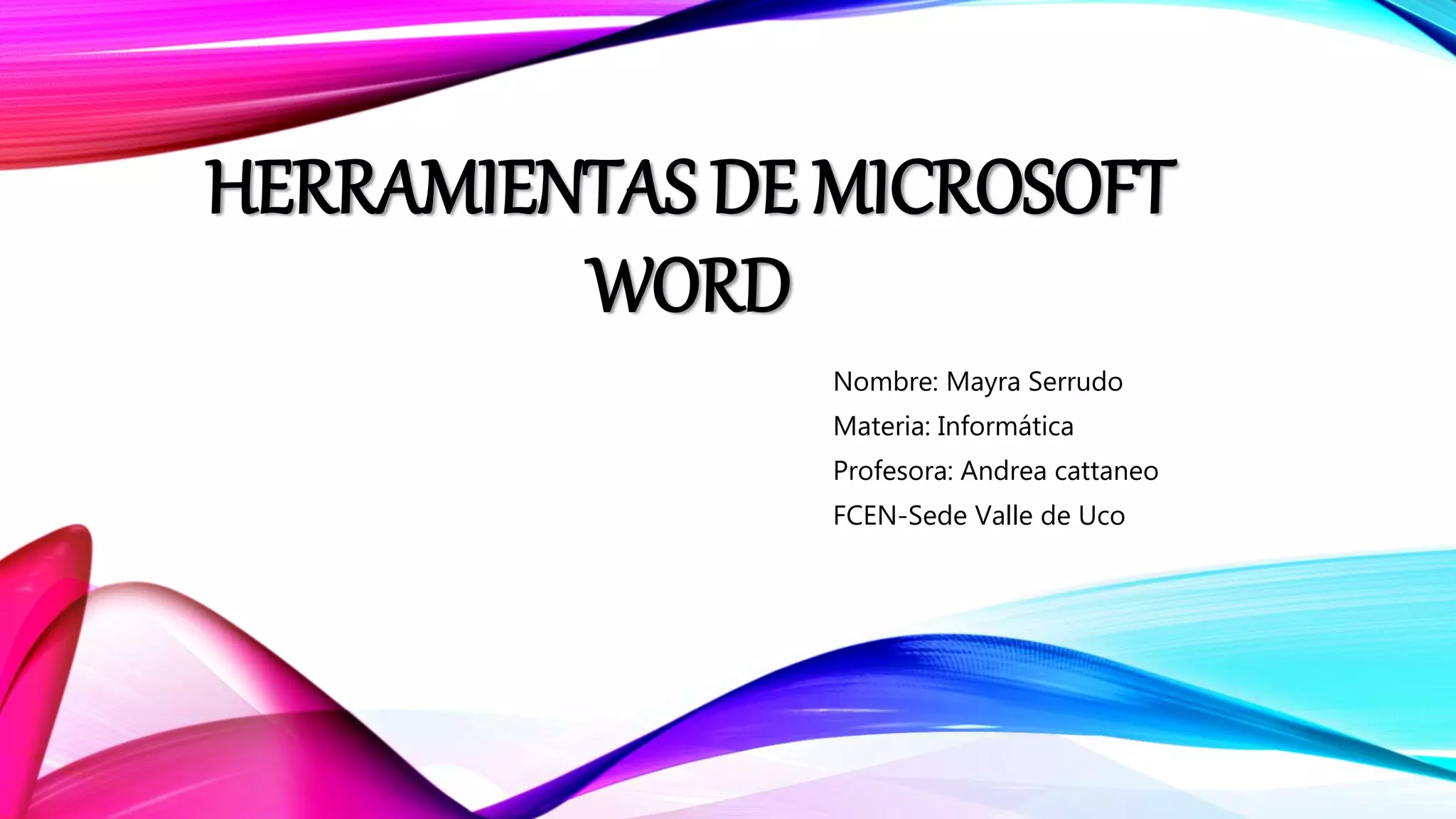 HERRAMIENTAS DE MICROSOFT WORD

Nombre: Mayra Serrudo
Materia: Informática
Profesora: Andrea cattaneo
FCEN-Sede Valle de Uco